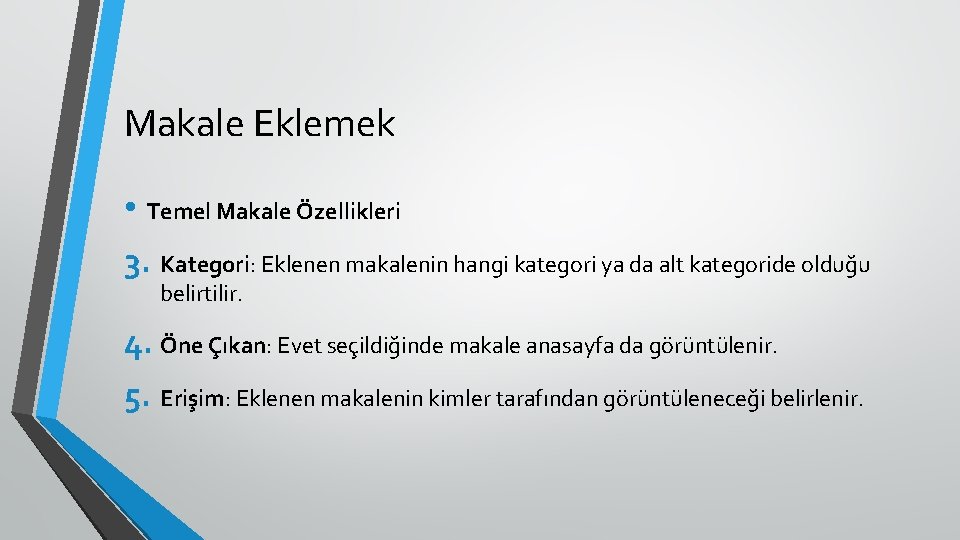 Makale Eklemek

• Temel Makale Özellikleri

3. Kategori: Eklenen makalenin hangi kategori ya da alt kategoride olduğu belirtilir.

4. Öne Çıkan: Evet seçildiğinde makale anasayfa da görüntülenir.

5. Erişim: Eklenen makalenin kimler tarafından görüntüleneceği belirlenir.